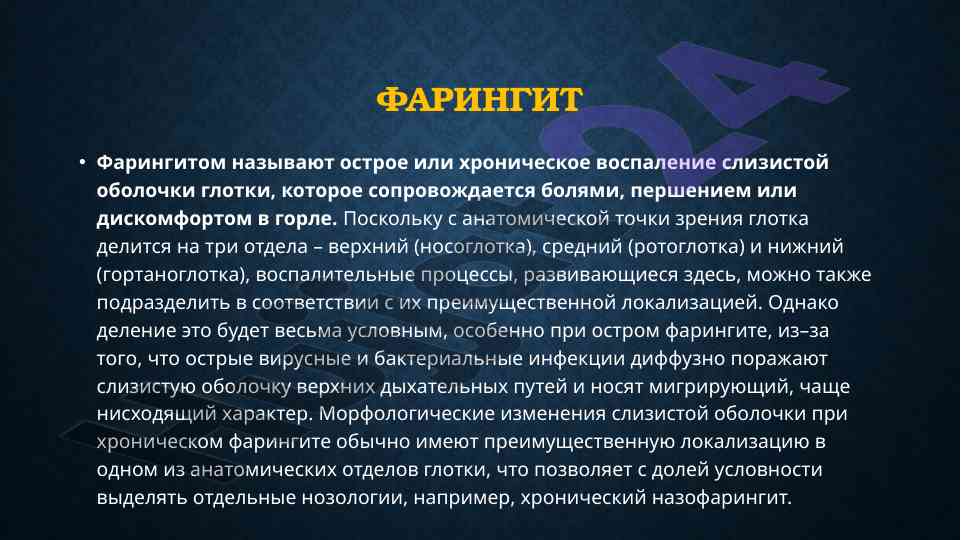 ФАРИНГИТ

• Фарингитом называют острое или хроническое воспаление слизистой оболочки глотки, которое сопровождается болями, першением или дискомфортом в горле. Поскольку с анатомической точки зрения глотка делится на три отдела – верхний (носоглотка), средний (ротоглотка) и нижний (гортаноглотка), воспалительные процессы, развивающиеся здесь, можно также подразделить в соответствии с их преимущественной локализацией. Однако деление это будет весьма условным, особенно при остром фарингите, из–за того, что острые вирусные и бактериальные инфекции диффузно поражают слизистую оболочку верхних дыхательных путей и носят мигрирующий, чаще нисходящий характер. Морфологические изменения слизистой оболочки при хроническом фарингите обычно имеют преимущественную локализацию в одном из анатомических отделов глотки, что позволяет с долей условности выделять отдельные нозологии, например, хронический назофарингит.